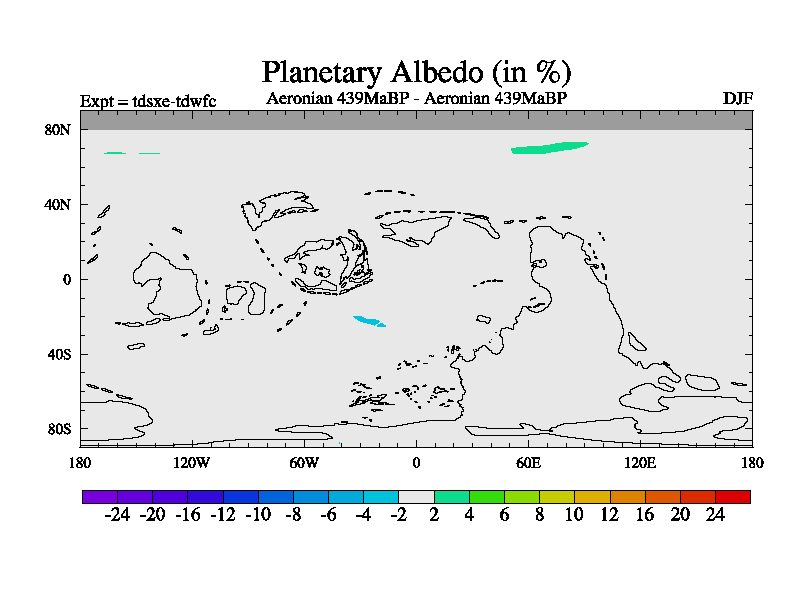 Planetary Albedo (in %)

Expt = tdsxe-tdwfc

Aeronian 439MaBP - Aeronian 439MaBP

DJF

80N
40N
0
40S
80S

180
120W
60W
0
60E
120E
180

-24 -20 -16 -12 -10 -8 -6 -4 -2 2 4 6 8 10 12 16 20 24